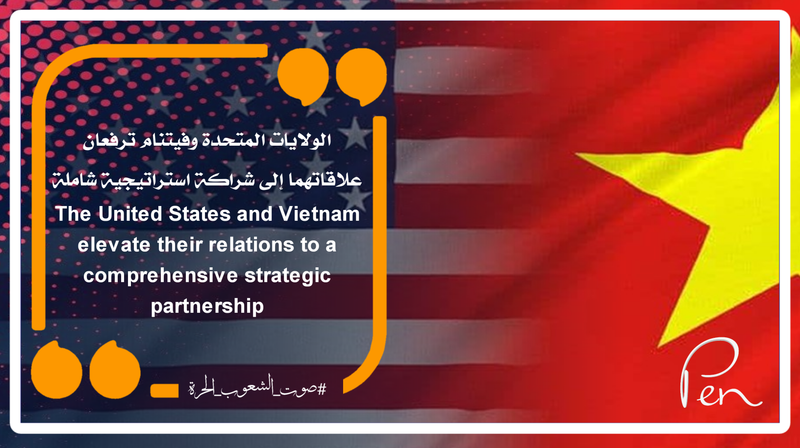 الولايات المتحدة وفيتنام ترفعان علاقاتهما إلى شراكة استراتيجية شاملة

The United States and Vietnam elevate their relations to a comprehensive strategic partnership

#صوت_الشعوب_الحرة

Pen